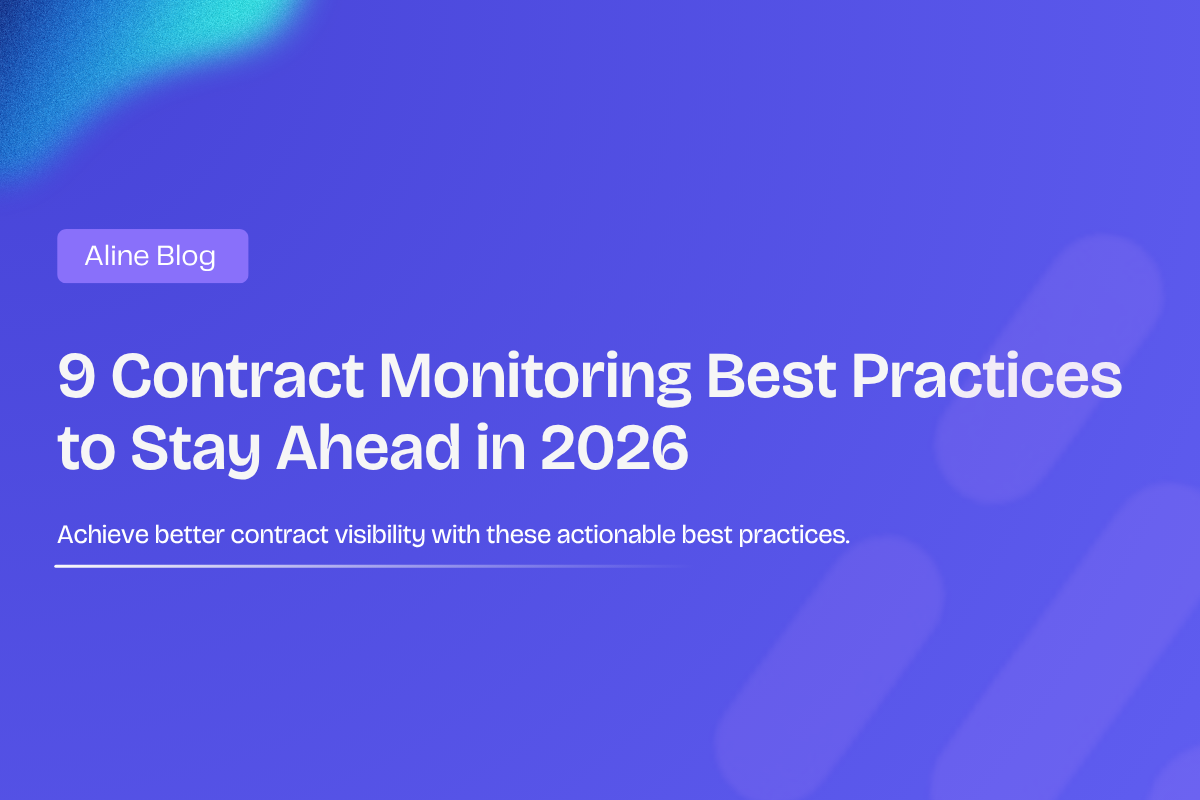 Aline Blog

9 Contract Monitoring Best Practices to Stay Ahead in 2026

Achieve better contract visibility with these actionable best practices.